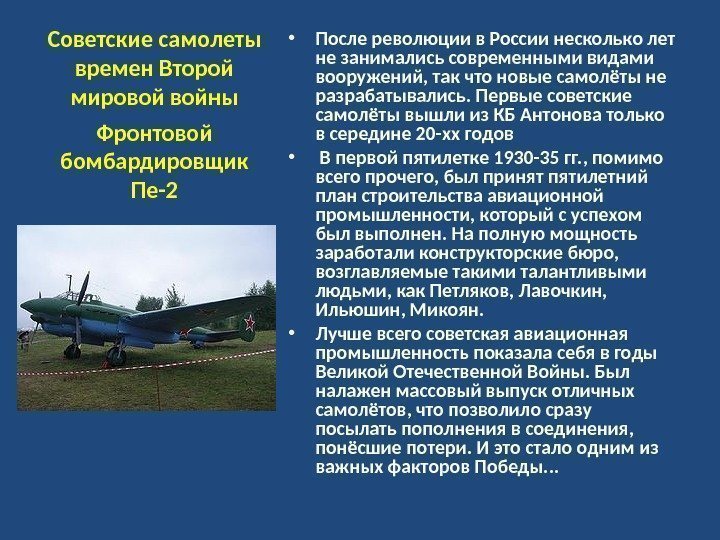 Советские самолеты времен Второй мировой войны

Фронтовой бомбардировщик Пе-2

• После революции в России несколько лет не занимались современными видами вооружений, так что новые самолёты не разрабатывались. Первые советские самолёты вышли из КБ Антонова только в середине 20-хх годов

• В первой пятилетке 1930-35 гг., помимо всего прочего, был принят пятилетний план строительства авиационной промышленности, который с успехом был выполнен. На полную мощность заработали конструкторские бюро, возглавляемые такими талантливыми людьми, как Петляков, Лавочкин, Ильюшин, Микоян.

• Лучше всего советская авиационная промышленность показала себя в годы Великой Отечественной Войны. Был налажен массовый выпуск отличных самолётов, что позволило сразу посылать пополнения в соединения, понёсшие потери. И это стало одним из важных факторов Победы...